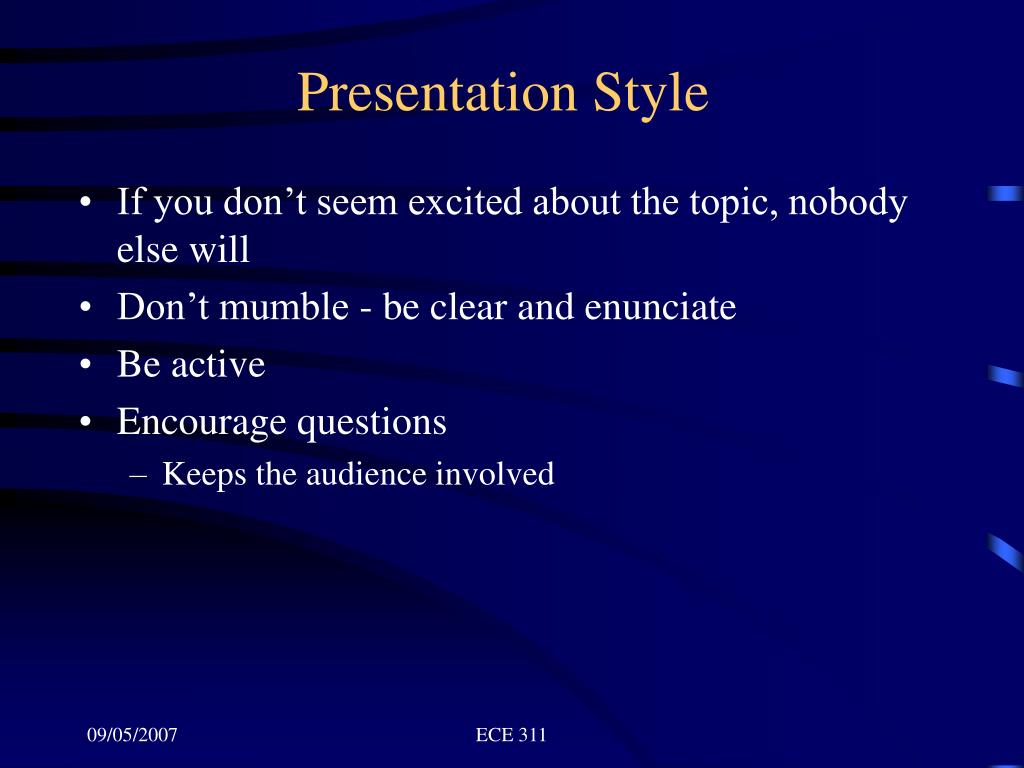 Presentation Style

• If you don’t seem excited about the topic, nobody else will
• Don’t mumble - be clear and enunciate
• Be active
• Encourage questions
– Keeps the audience involved

09/05/2007

ECE 311